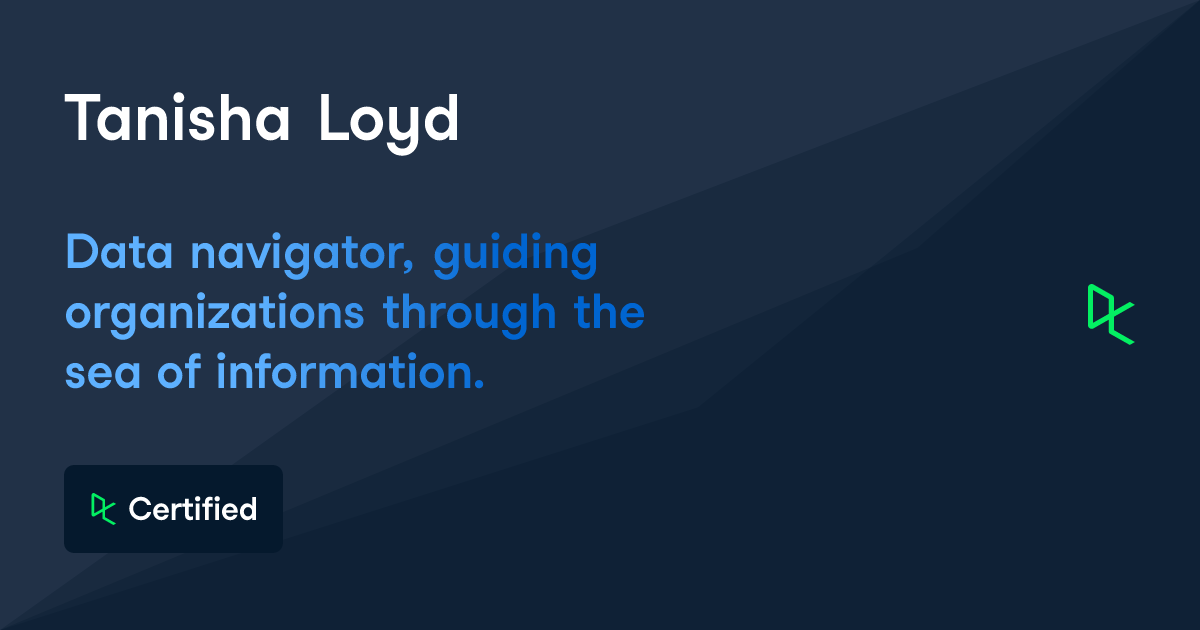 Tanisha Loyd

Data navigator, guiding organizations through the sea of information.

Certified